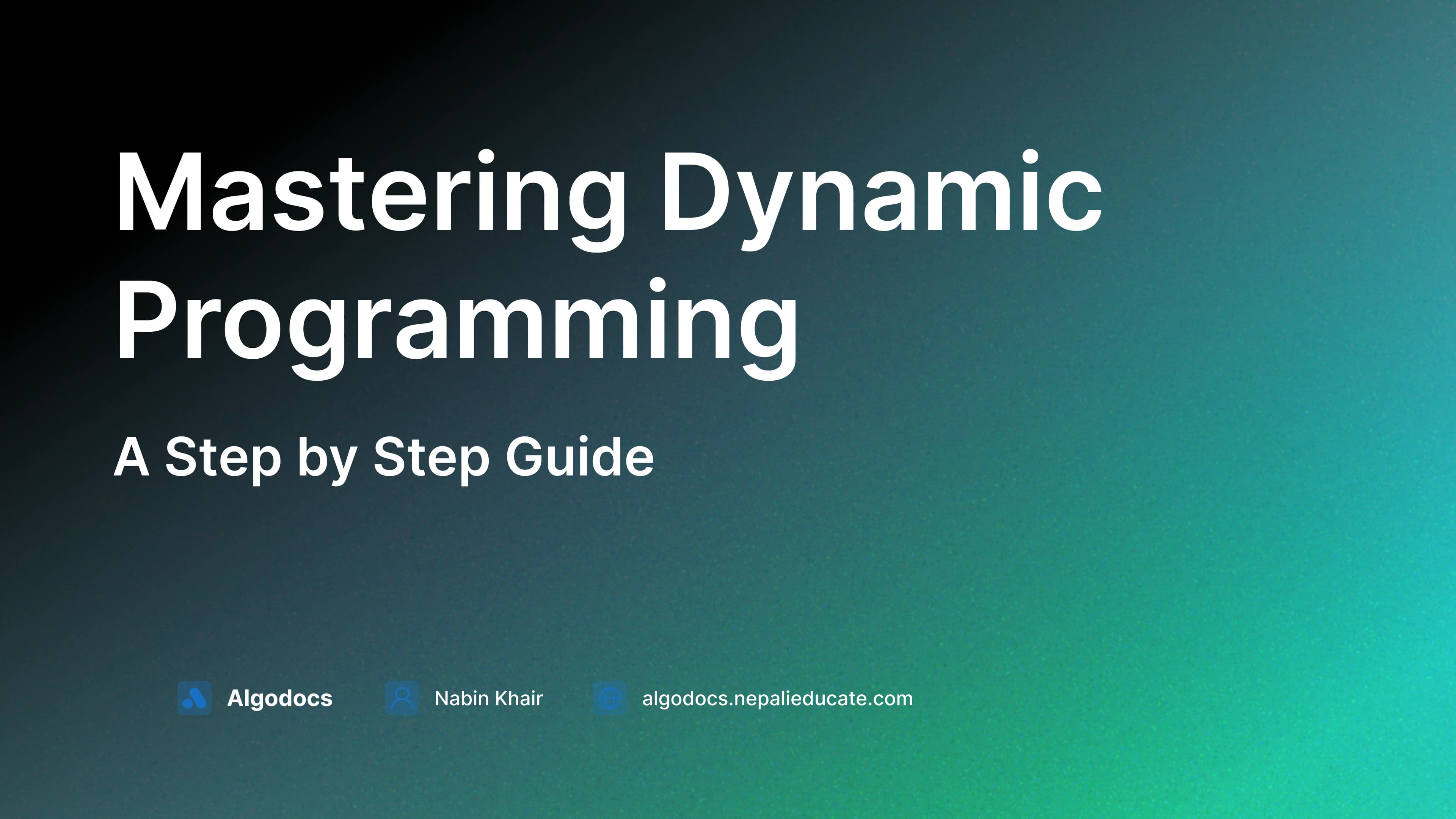 Mastering Dynamic Programming

A Step by Step Guide

Algodocs Nabin Khair algodocs.nepalieducate.com